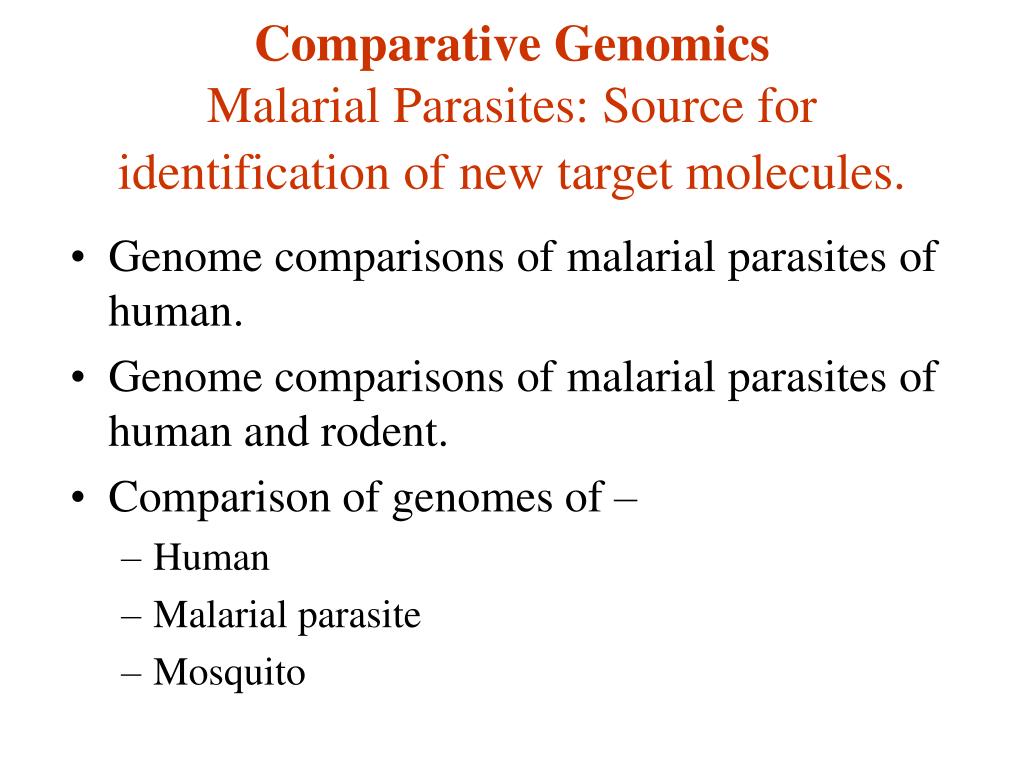 Comparative Genomics
Malarial Parasites: Source for identification of new target molecules.

• Genome comparisons of malarial parasites of human.
• Genome comparisons of malarial parasites of human and rodent.
• Comparison of genomes of –
– Human
– Malarial parasite
– Mosquito